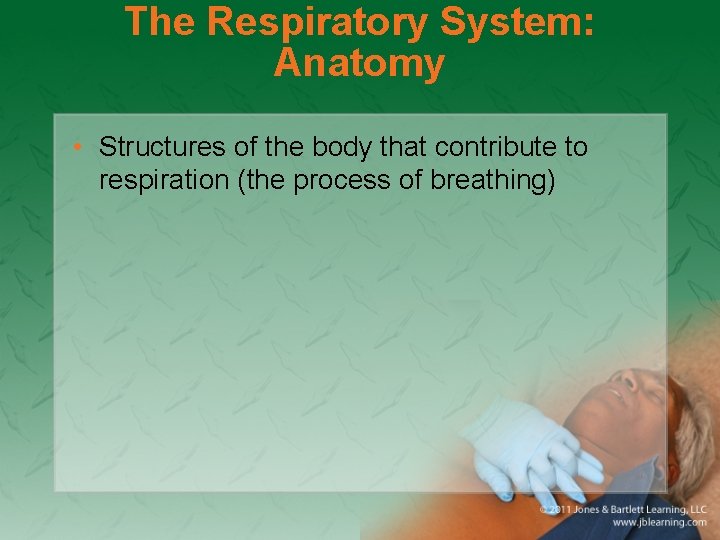 The Respiratory System: Anatomy

• Structures of the body that contribute to respiration (the process of breathing)

© 2011 Jones & Bartlett Learning, LLC
www.jblearning.com